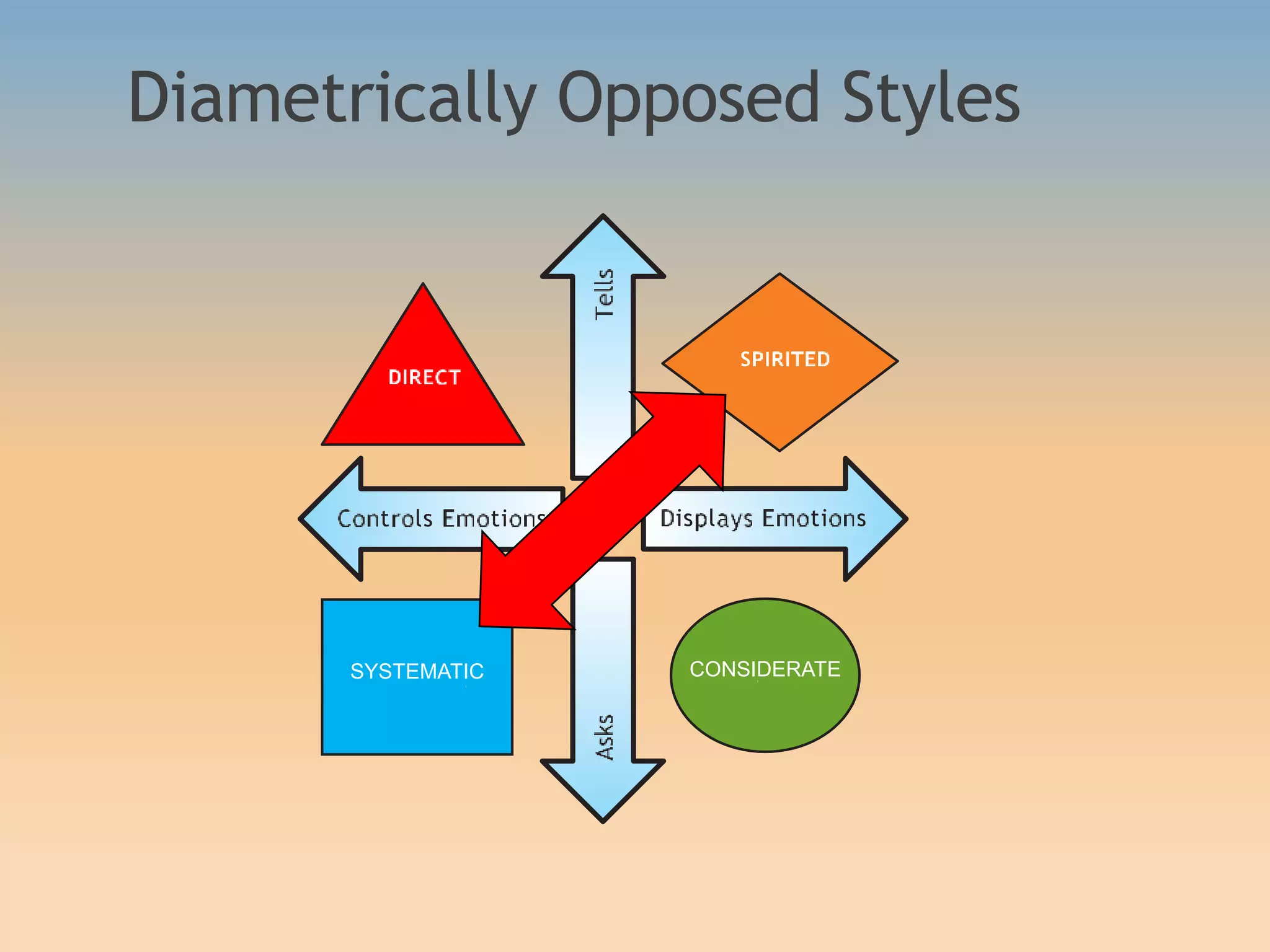 Diametrically Opposed Styles

Tells

DIRECT

SPIRITED

Controls Emotions

Displays Emotions

SYSTEMATIC

CONSIDERATE

Asks